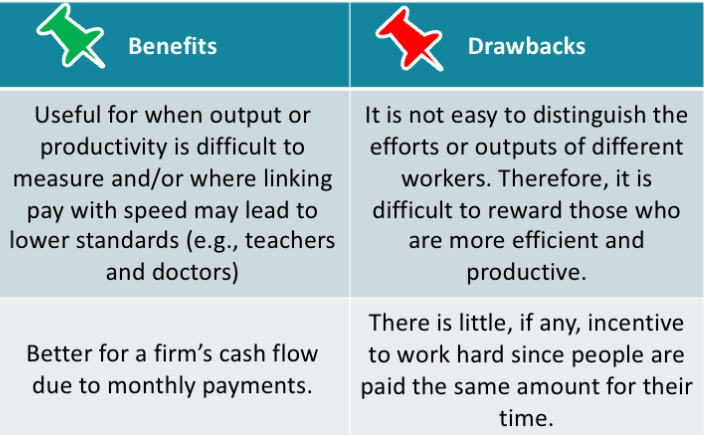 | Benefits | Drawbacks |
|---|---|
| Useful for when output or productivity is difficult to measure and/or where linking pay with speed may lead to lower standards (e.g., teachers and doctors) | It is not easy to distinguish the efforts or outputs of different workers. Therefore, it is difficult to reward those who are more efficient and productive. |
| Better for a firm's cash flow due to monthly payments. | There is little, if any, incentive to work hard since people are paid the same amount for their time. |